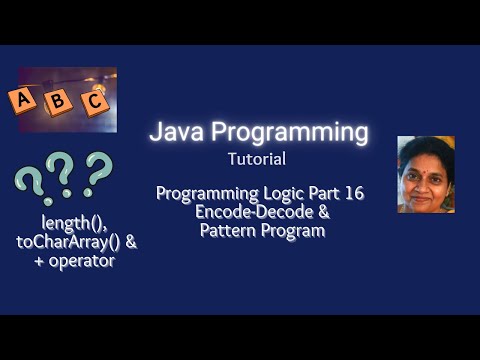 A B C

???

length(),
toCharArray() &
+ operator

Java Programming
Tutorial

Programming Logic Part 16
Encode-Decode &
Pattern Program